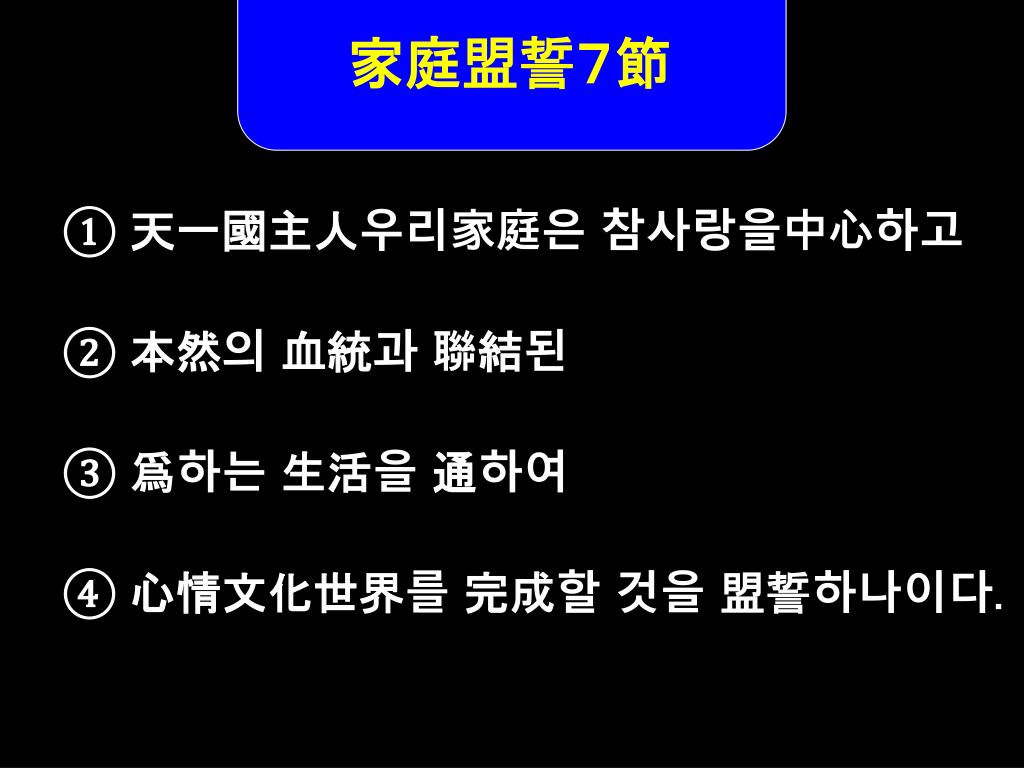 家庭盟誓7節

① 天一國主人우리家庭은 참사랑을中心하고

② 本然의 血統과 聯結된

③ 爲하는 生活을 通하여

④ 心情文化世界를 完成할 것을 盟誓하나이다.